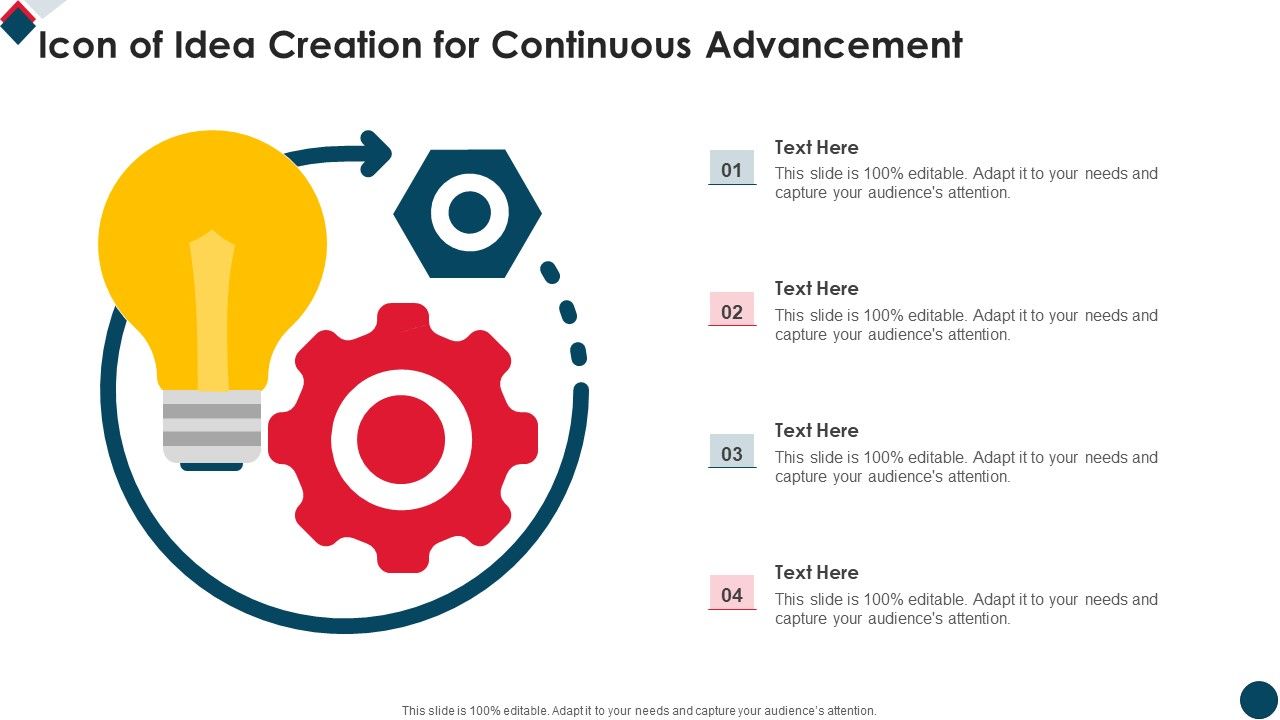 Icon of Idea Creation for Continuous Advancement

01
Text Here
This slide is 100% editable. Adapt it to your needs and capture your audience's attention.

02
Text Here
This slide is 100% editable. Adapt it to your needs and capture your audience's attention.

03
Text Here
This slide is 100% editable. Adapt it to your needs and capture your audience's attention.

04
Text Here
This slide is 100% editable. Adapt it to your needs and capture your audience's attention.

This slide is 100% editable. Adapt it to your needs and capture your audience's attention.